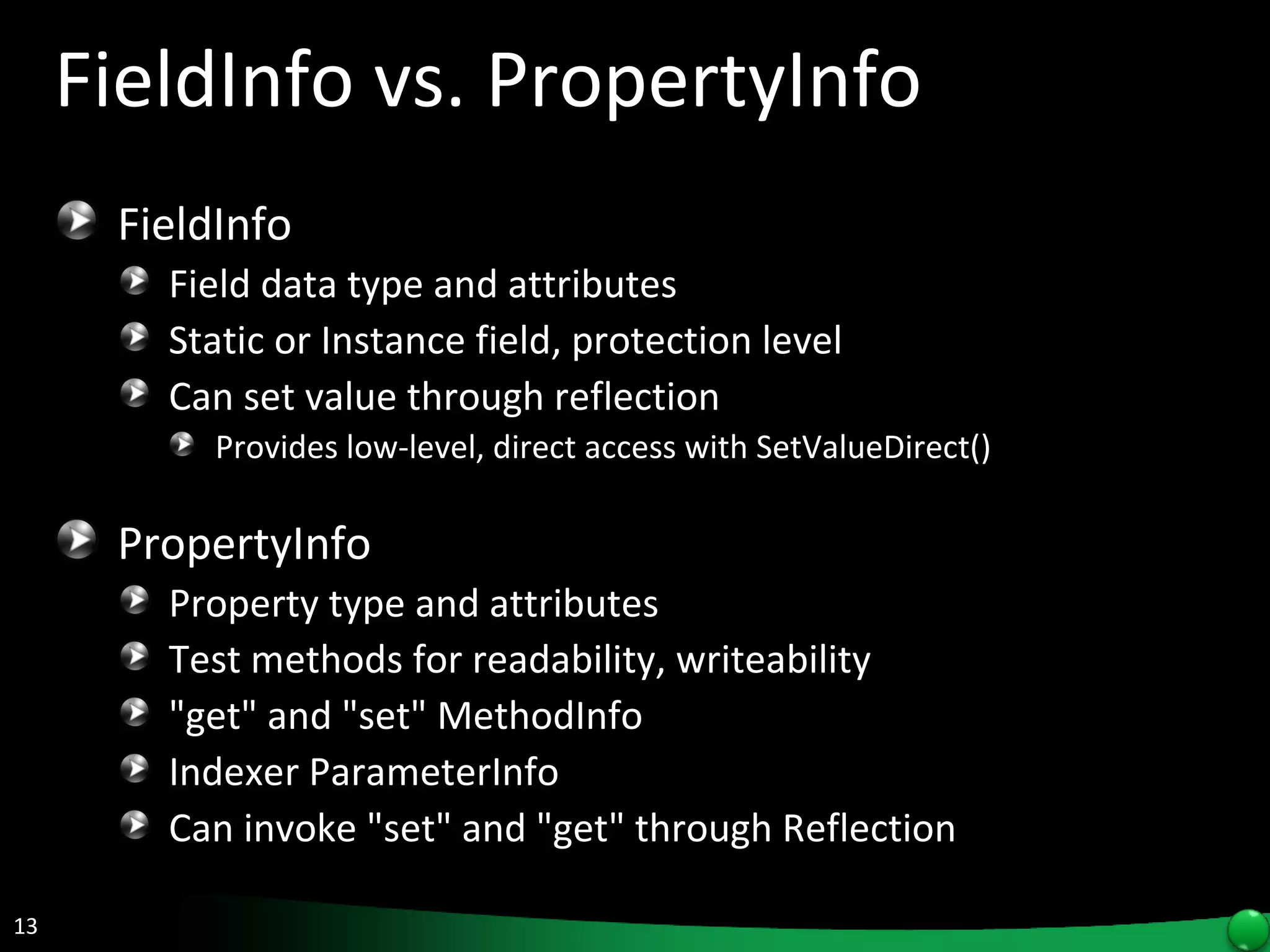 FieldInfo vs. PropertyInfo

FieldInfo

Field data type and attributes

Static or Instance field, protection level

Can set value through reflection

Provides low-level, direct access with SetValueDirect()

PropertyInfo

Property type and attributes

Test methods for readability, writeability

"get" and "set" MethodInfo

Indexer ParameterInfo

Can invoke "set" and "get" through Reflection

13